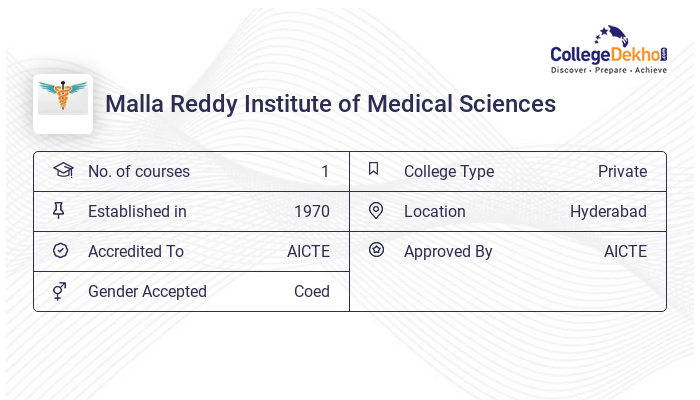 CollegeDekho.com
Discover · Prepare · Achieve

Malla Reddy Institute of Medical Sciences

| No. of courses | 1 | College Type | Private |
|---|---|---|---|
| Established in | 1970 | Location | Hyderabad |
| Accredited To | AICTE | Approved By | AICTE |
| Gender Accepted | Coed | | |